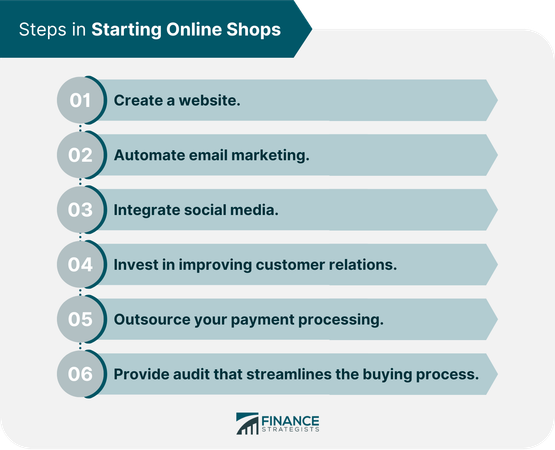 Steps in Starting Online Shops

01 Create a website.

02 Automate email marketing.

03 Integrate social media.

04 Invest in improving customer relations.

05 Outsource your payment processing.

06 Provide audit that streamlines the buying process.

FINANCE STRATEGISTS